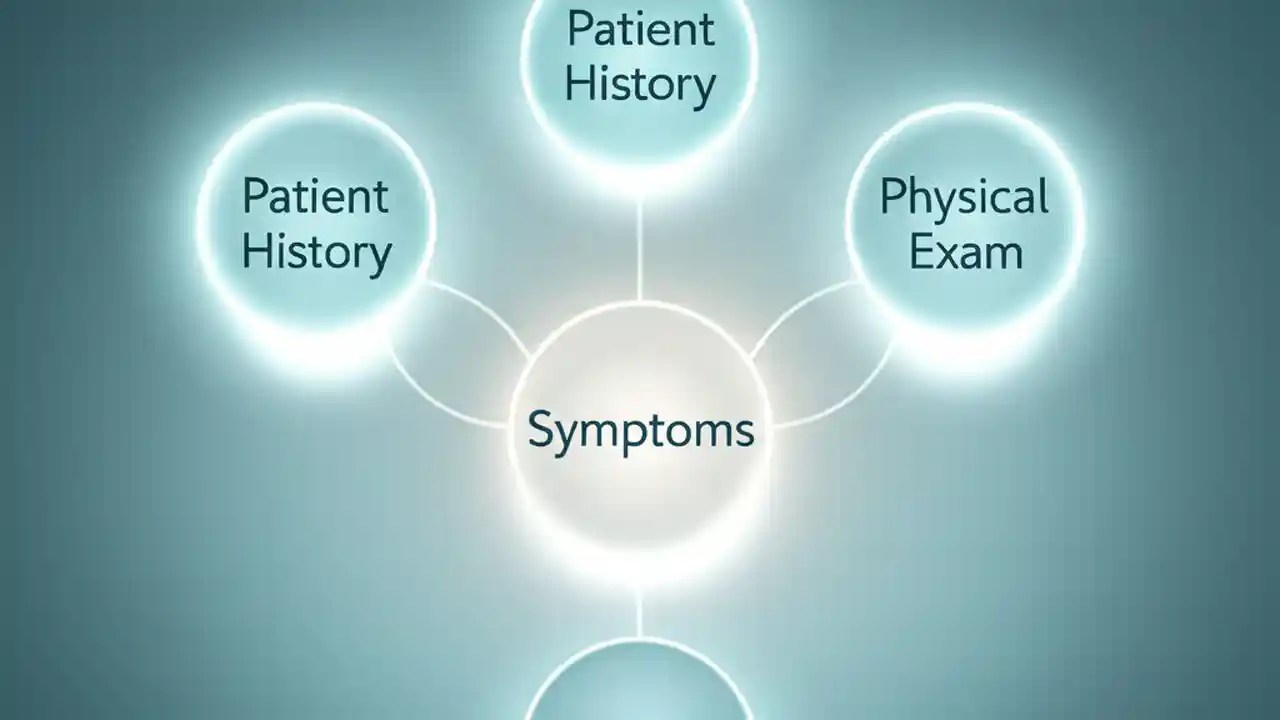 Patient History

Patient History

Physical Exam

Symptoms